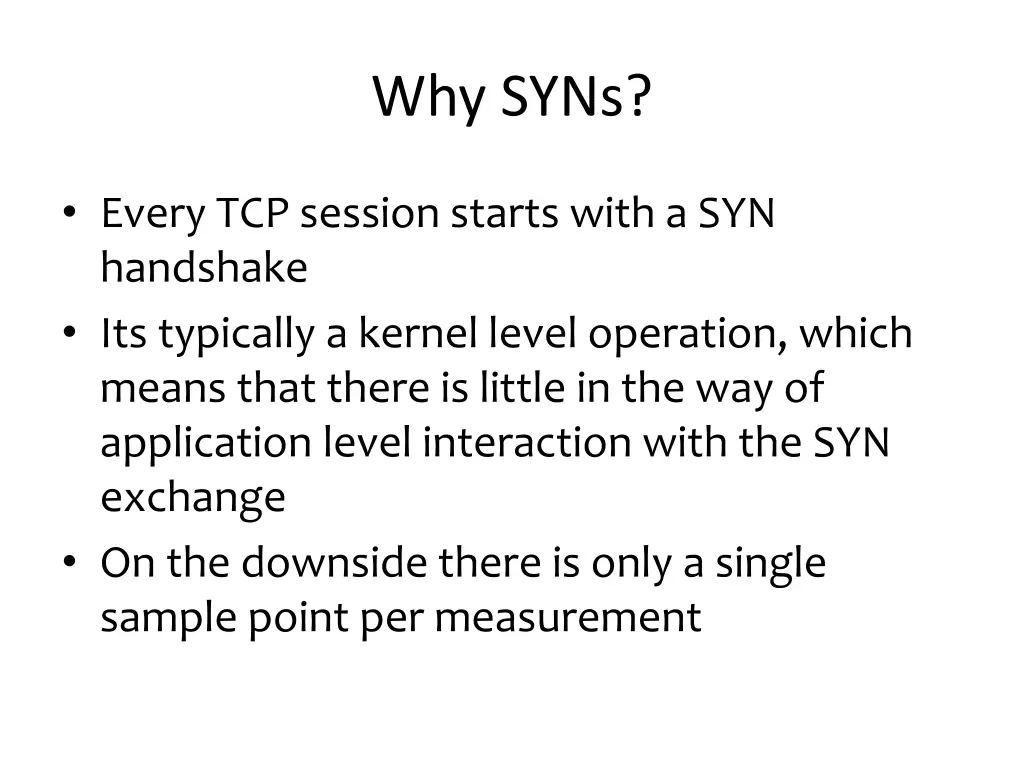 Why SYNs?

• Every TCP session starts with a SYN handshake
• Its typically a kernel level operation, which means that there is little in the way of application level interaction with the SYN exchange
• On the downside there is only a single sample point per measurement